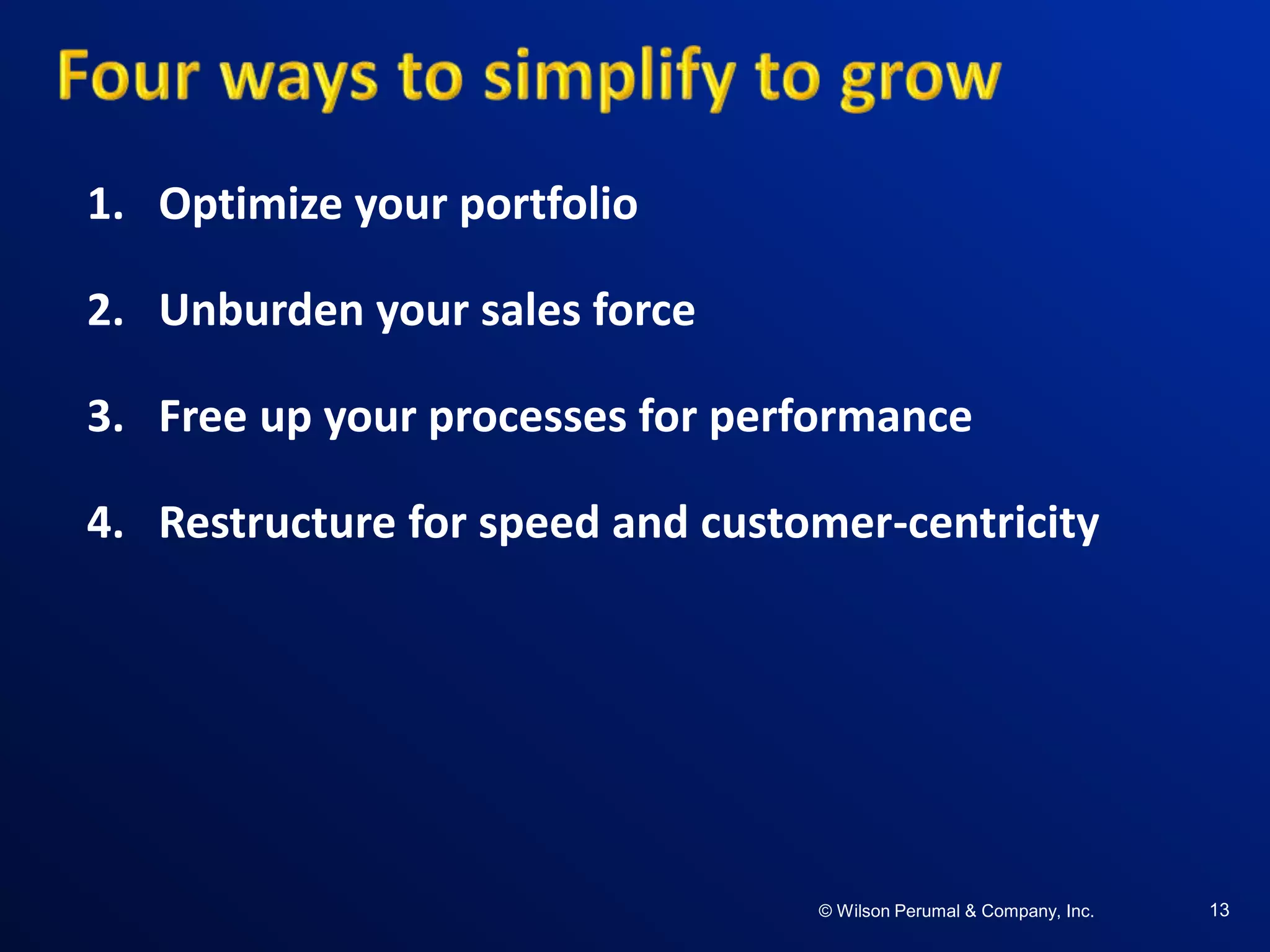 Four ways to simplify to grow

1. Optimize your portfolio

2. Unburden your sales force

3. Free up your processes for performance

4. Restructure for speed and customer-centricity

© Wilson Perumal & Company, Inc.

13